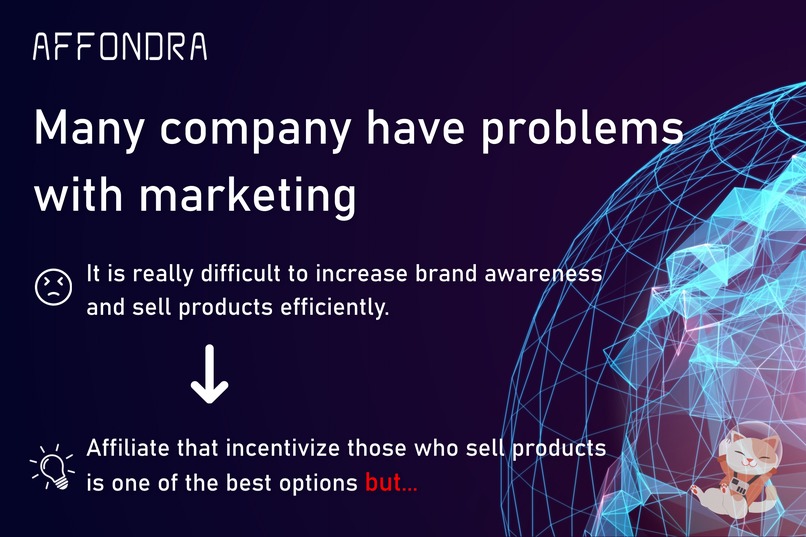 AFFONDRA

Many company have problems with marketing

It is really difficult to increase brand awareness and sell products efficiently.

Affiliate that incentivize those who sell products is one of the best options but...